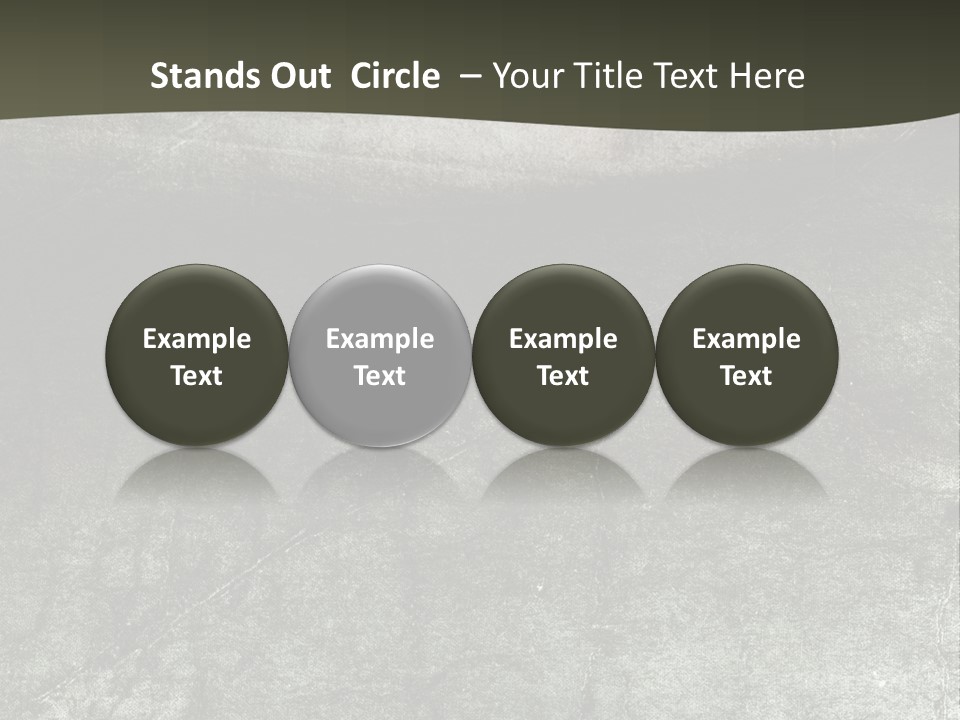 Stands Out  Circle  – Your Title Text Here

Example Text

Example Text

Example Text

Example Text